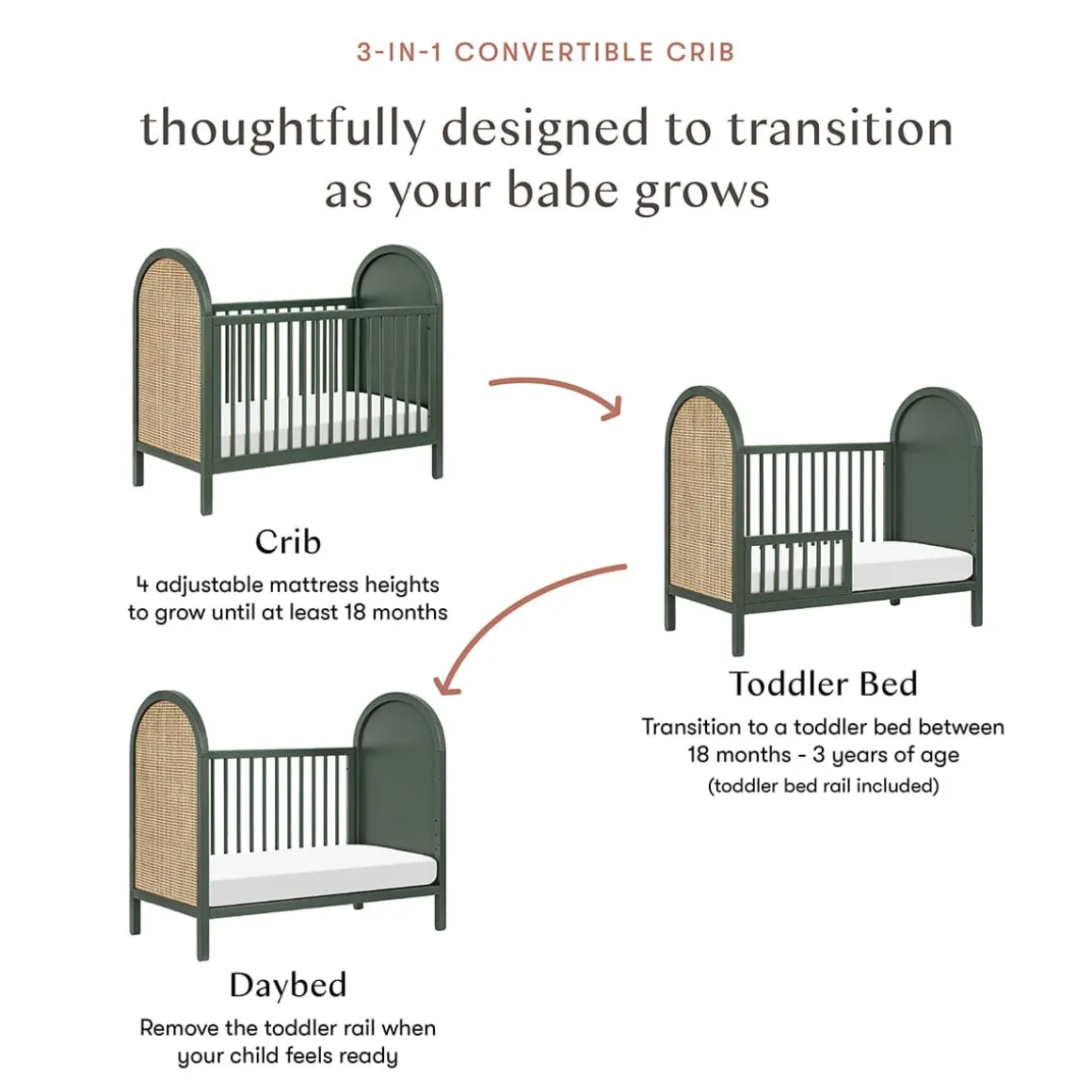 3-IN-1 CONVERTIBLE CRIB

thoughtfully designed to transition as your babe grows

Crib

4 adjustable mattress heights to grow until at least 18 months

Toddler Bed

Transition to a toddler bed between 18 months - 3 years of age (toddler bed rail included)

Daybed

Remove the toddler rail when your child feels ready